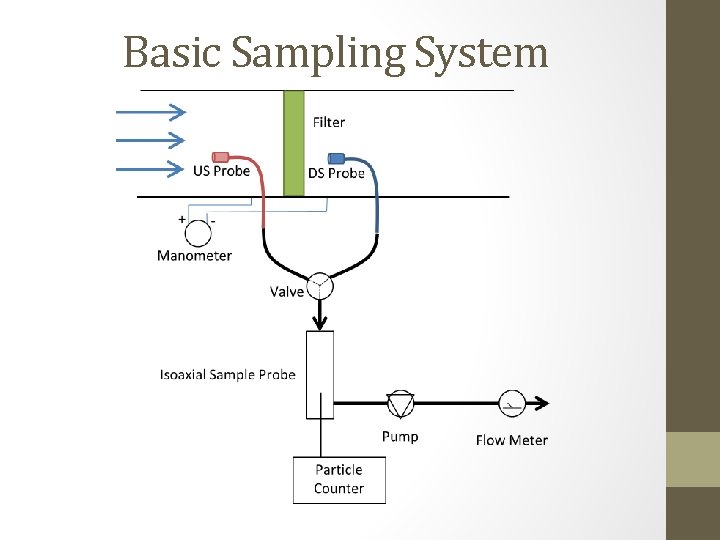 Basic Sampling System

Filter

US Probe

DS Probe

+

-

Manometer

Valve

Isoaxial Sample Probe

Pump

Flow Meter

Particle Counter